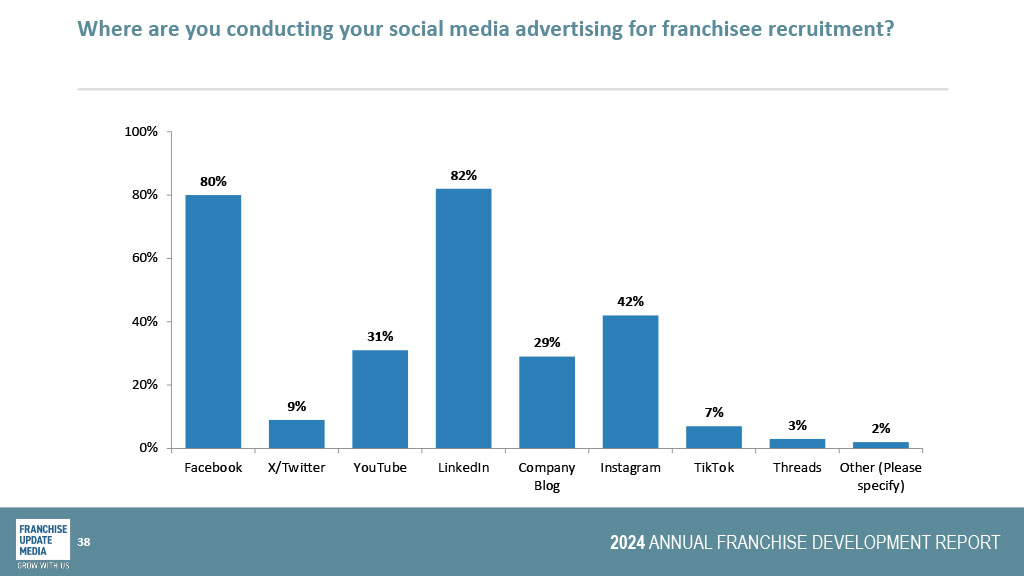 Where are you conducting your social media advertising for franchisee recruitment?

100%
80%
60%
40%
20%
0%

80%
9%
31%
82%
29%
42%
7%
3%
2%

Facebook
X/Twitter
YouTube
LinkedIn
Company Blog
Instagram
TikTok
Threads
Other (Please specify)

FRANCHISE UPDATE MEDIA
GROW WITH US

38

2024 ANNUAL FRANCHISE DEVELOPMENT REPORT